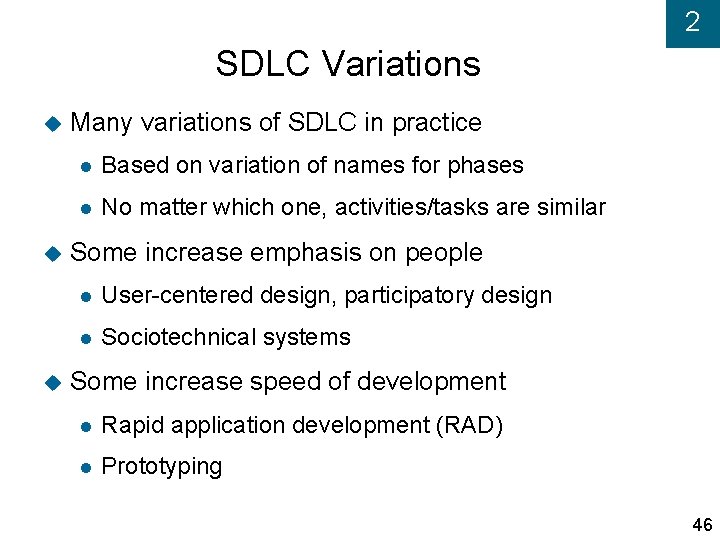 2

SDLC Variations

Many variations of SDLC in practice

Based on variation of names for phases

No matter which one, activities/tasks are similar

Some increase emphasis on people

User-centered design, participatory design

Sociotechnical systems

Some increase speed of development

Rapid application development (RAD)

Prototyping

46